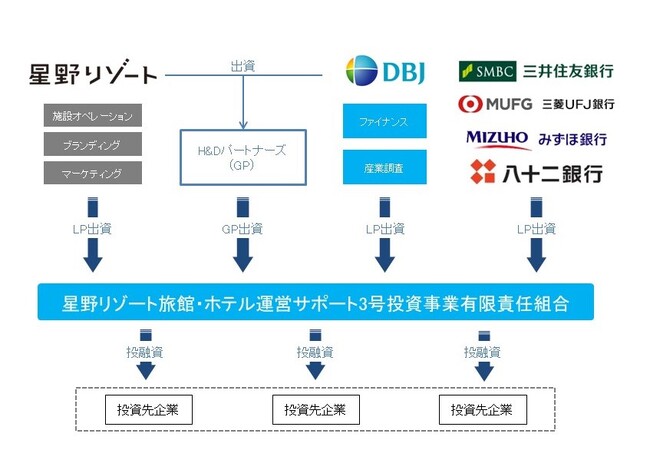 星野リゾート

出資

DBJ

SMBC 三井住友銀行

MUFG 三菱UFJ銀行

MIZUHO みずほ銀行

八十二銀行

施設オペレーション

ブランディング

マーケティング

H&Dパートナーズ
(GP)

ファイナンス

産業調査

LP出資

GP出資

LP出資

LP出資

星野リゾート旅館・ホテル運営サポート3号投資事業有限責任組合

投融資

投融資

投融資

投資先企業

投資先企業

投資先企業